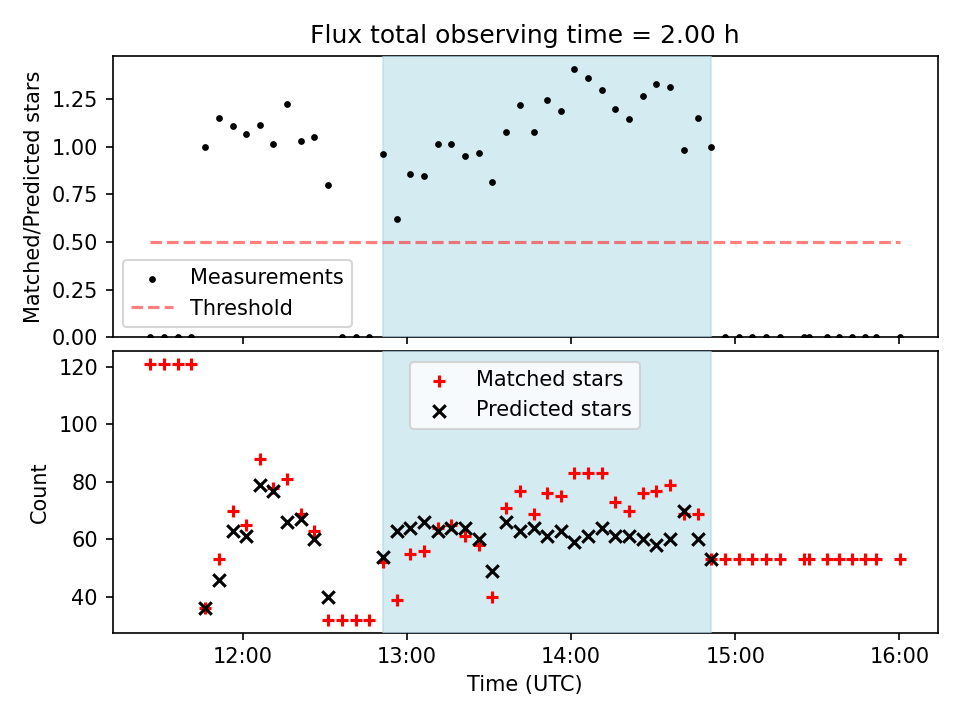 Flux total observing time = 2.00 h

Matched/Predicted stars

1.25
1.00
0.75
0.50
0.25
0.00

Measurements
Threshold

Count

120
100
80
60
40

Matched stars
Predicted stars

12:00
13:00
14:00
15:00
16:00

Time (UTC)